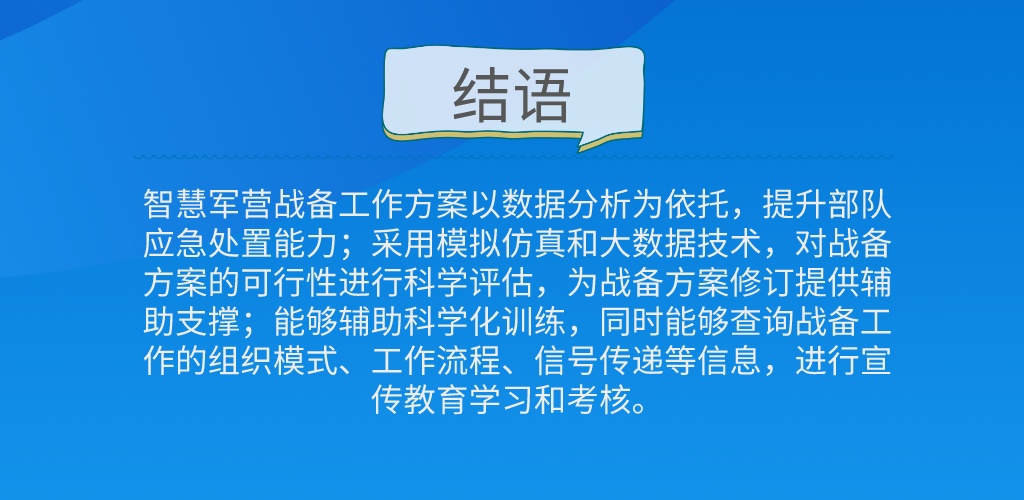 结语

智慧军营战备工作方案以数据分析为依托，提升部队应急处置能力；采用模拟仿真和大数据技术，对战备方案的可行性进行科学评估，为战备方案修订提供辅助支撑；能够辅助科学化训练，同时能够查询战备工作的组织模式、工作流程、信号传递等信息，进行宣传教育学习和考核。